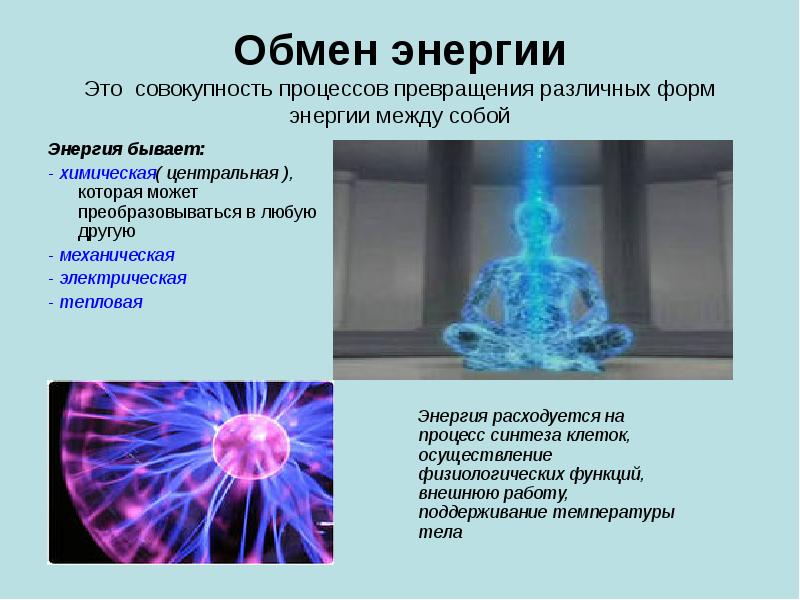 Обмен энергии

Это совокупность процессов превращения различных форм энергии между собой

Энергия бывает:

- химическая( центральная ), которая может преобразовываться в любую другую
- механическая
- электрическая
- тепловая

Энергия расходуется на процесс синтеза клеток, осуществление физиологических функций, внешнюю работу, поддерживание температуры тела